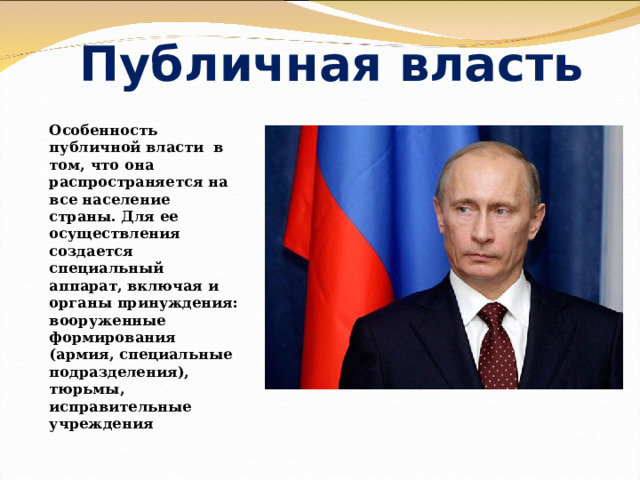 Публичная власть

Особенность публичной власти  в том, что она распространяется на все население страны. Для ее осуществления создается специальный аппарат, включая и органы принуждения: вооруженные формирования (армия, специальные подразделения), тюрьмы, исправительные учреждения